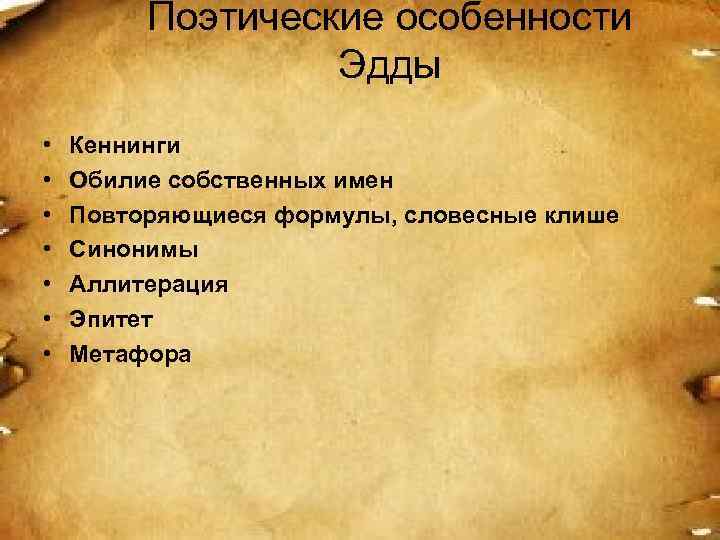 Поэтические особенности Эдды

• Кеннинги
• Обилие собственных имен
• Повторяющиеся формулы, словесные клише
• Синонимы
• Аллитерация
• Эпитет
• Метафора